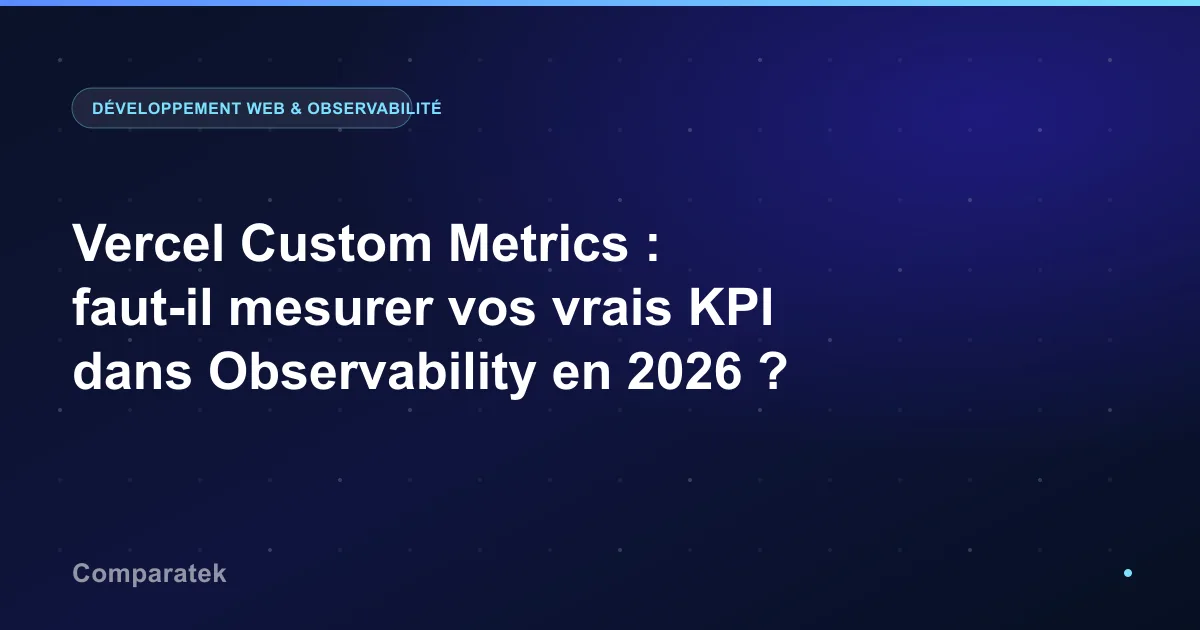 DÉVELOPPEMENT WEB & OBSERVABILITÉ

Vercel Custom Metrics :
faut-il mesurer vos vrais KPI
dans Observability en 2026 ?

Comparatek